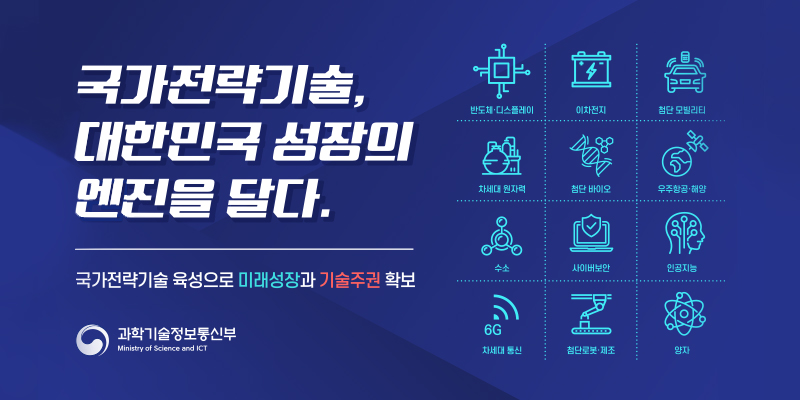 국가전략기술,
대한민국 성장의
엔진을 달다.

국가전략기술 육성으로 미래성장과 기술주권 확보

과학기술정보통신부
Ministry of Science and ICT

반도체·디스플레이
이차전지
첨단 모빌리티
차세대 원자력
첨단 바이오
우주항공·해양
수소
사이버보안
인공지능
6G
차세대 통신
첨단로봇·제조
양자